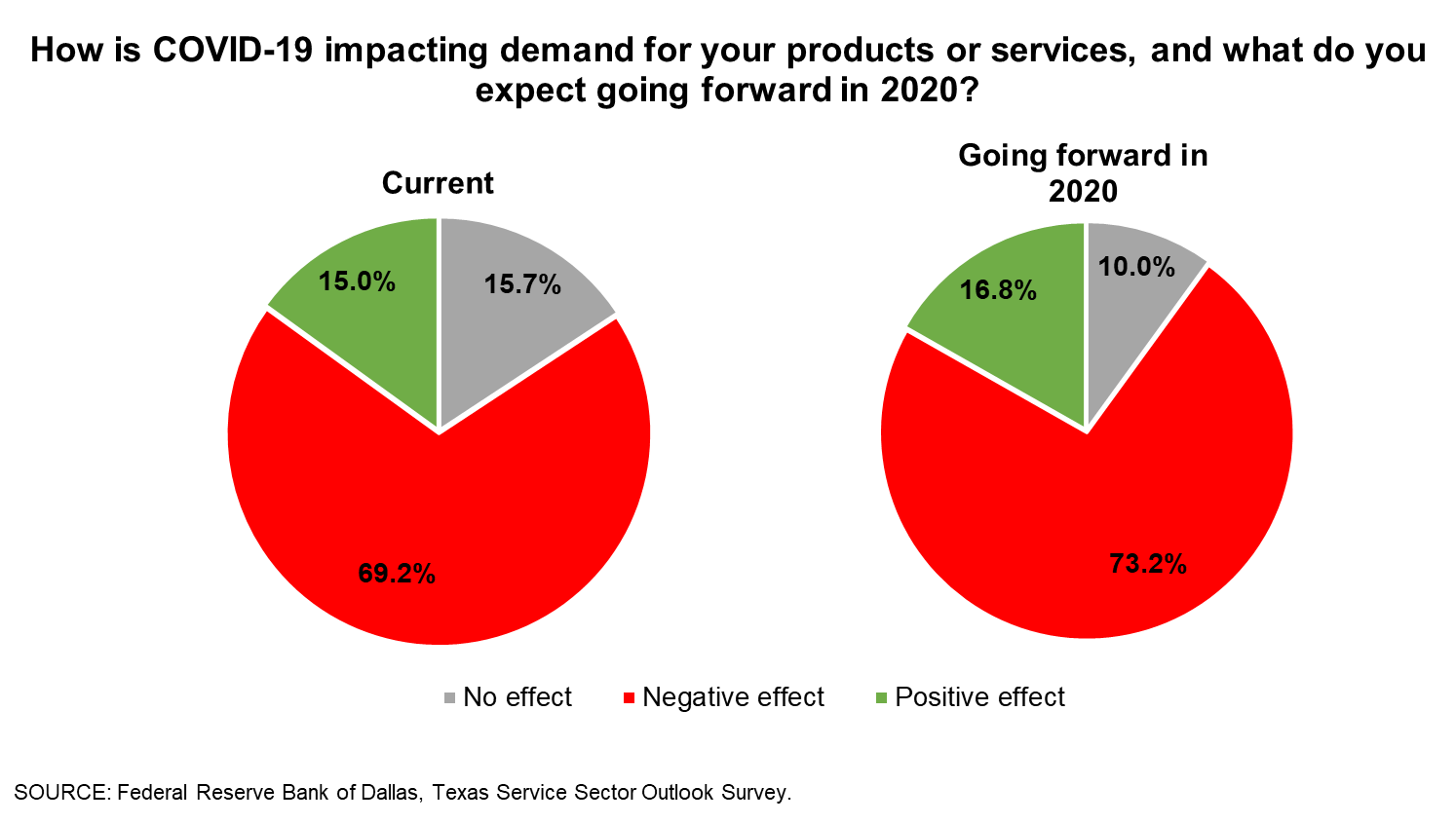 How is COVID-19 impacting demand for your products or services, and what do you expect going forward in 2020?

Current

15.0%

15.7%

69.2%

Going forward in 2020

16.8%

10.0%

73.2%

No effect Negative effect Positive effect

SOURCE: Federal Reserve Bank of Dallas, Texas Service Sector Outlook Survey.